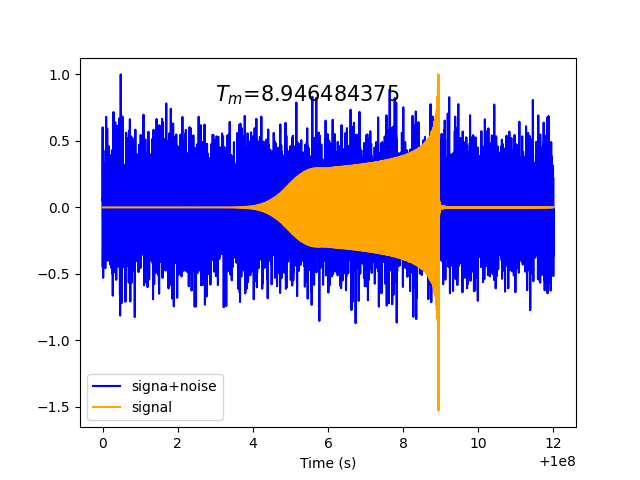 $T_m$=8.946484375

1.0
0.5
0.0
−0.5
−1.0
−1.5

signa+noise
signal

0
2
4
6
8
10
12
Time (s)
+1e8